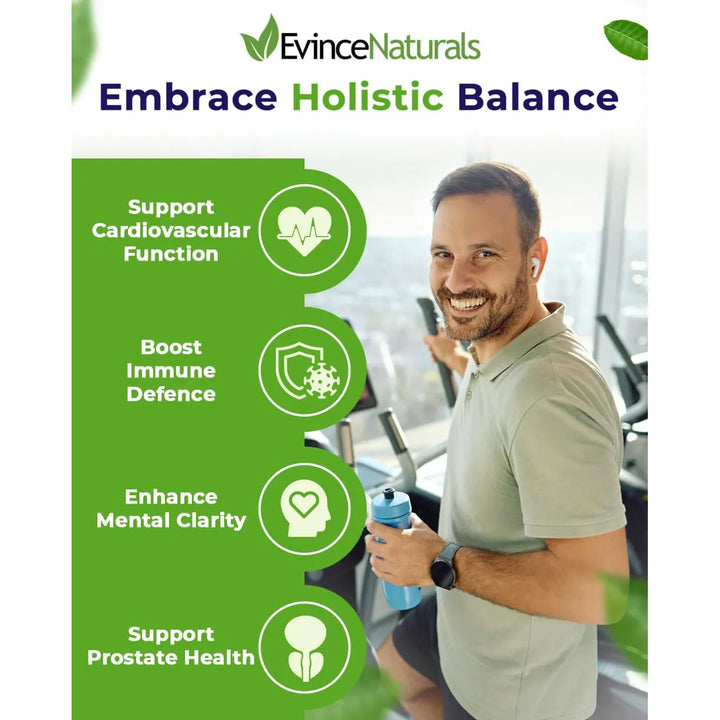 EvinceNaturals

Embrace Holistic Balance

Support Cardiovascular Function

Boost Immune Defence

Enhance Mental Clarity

Support Prostate Health